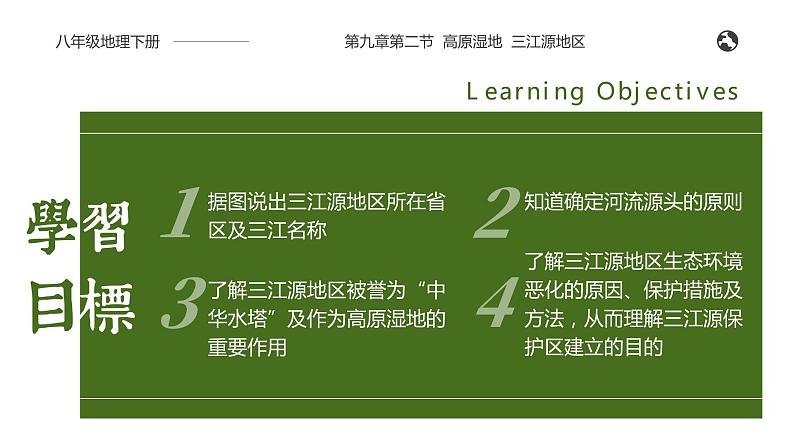 八年级地理下册

第九章第二节 高原湿地 三江源地区

Learning Objectives

學習目標

1 据图说出三江源地区所在省区及三江名称

2 知道确定河流源头的原则

3 了解三江源地区被誉为“中华水塔”及作为高原湿地的重要作用

4 了解三江源地区生态环境恶化的原因、保护措施及方法，从而理解三江源保护区建立的目的